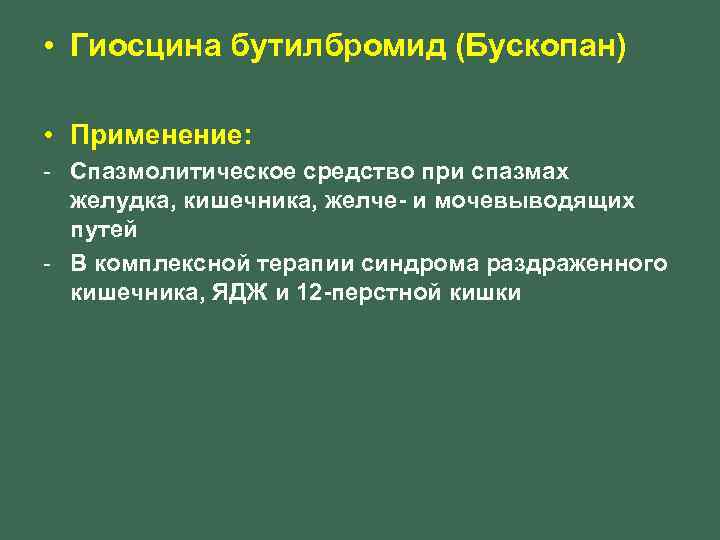 • Гиосцина бутилбромид (Бускопан)

• Применение:
- Спазмолитическое средство при спазмах желудка, кишечника, желче- и мочевыводящих путей
- В комплексной терапии синдрома раздраженного кишечника, ЯДЖ и 12-перстной кишки